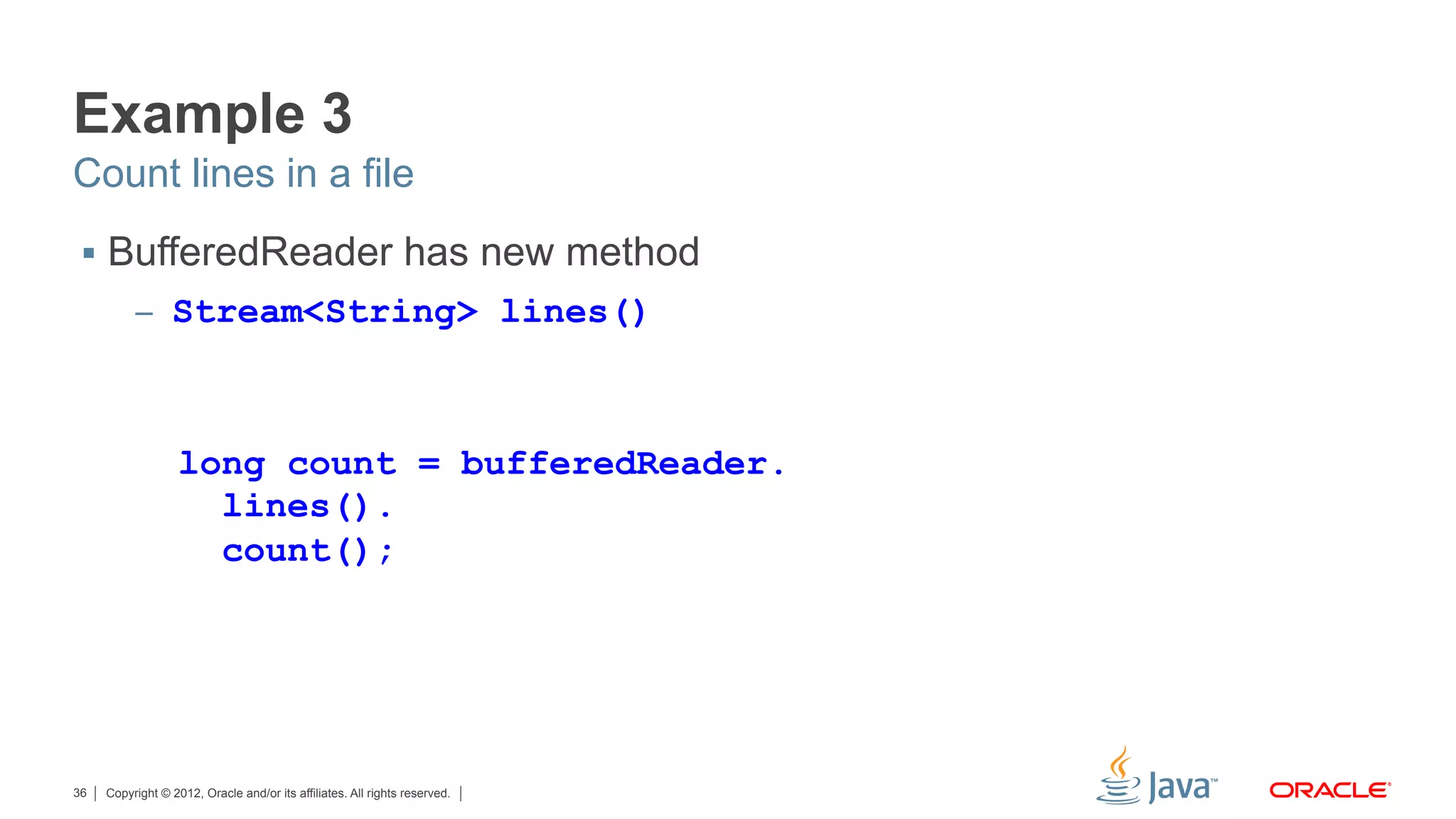 Example 3
Count lines in a file

▪ BufferedReader has new method

– Stream<String> lines()

long count = bufferedReader.
  lines().
  count();

36 | Copyright © 2012, Oracle and/or its affiliates. All rights reserved. |

Java™ ORACLE®